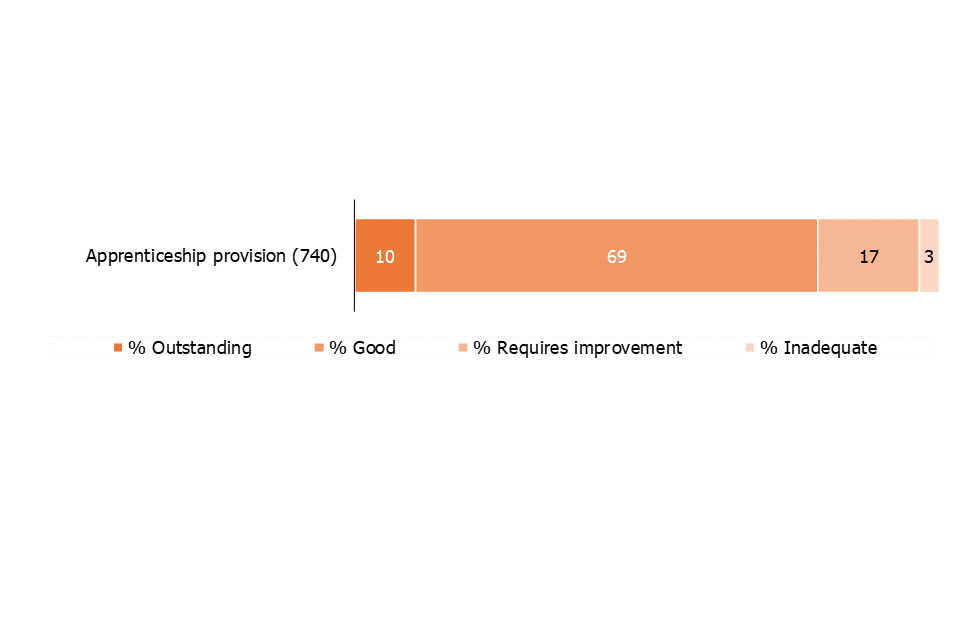 Apprenticeship provision (740) 10 69 17 3

% Outstanding % Good % Requires improvement % Inadequate